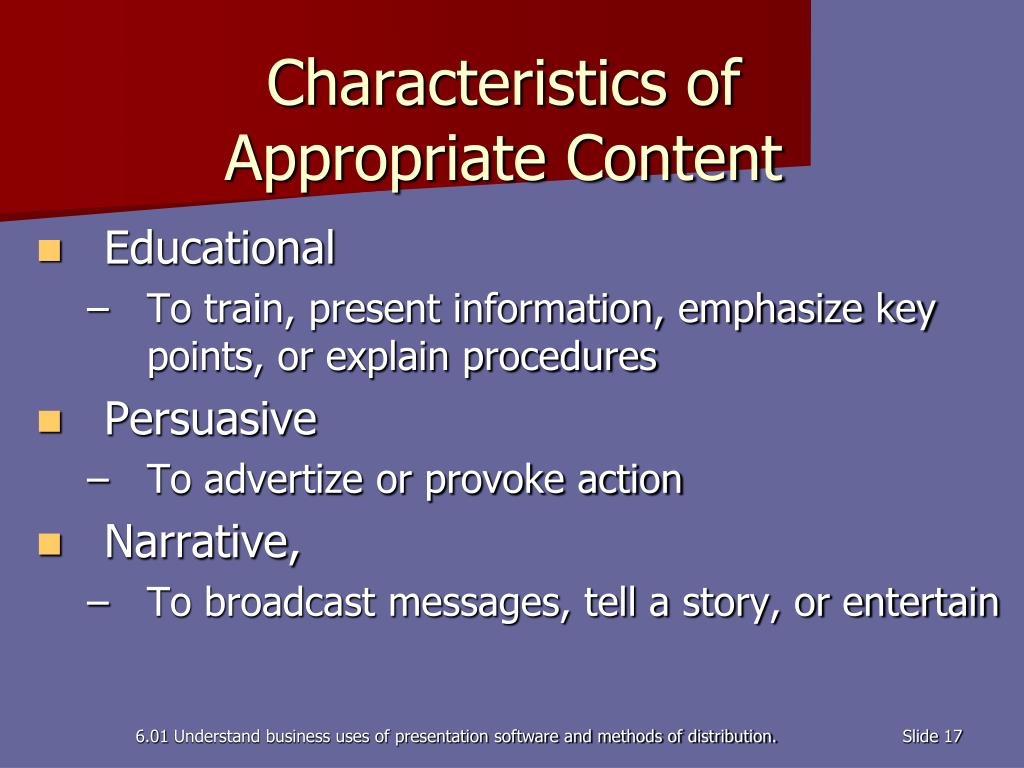 Characteristics of Appropriate Content

- Educational
  – To train, present information, emphasize key points, or explain procedures
- Persuasive
  – To advertize or provoke action
- Narrative,
  – To broadcast messages, tell a story, or entertain

6.01 Understand business uses of presentation software and methods of distribution.

Slide 17